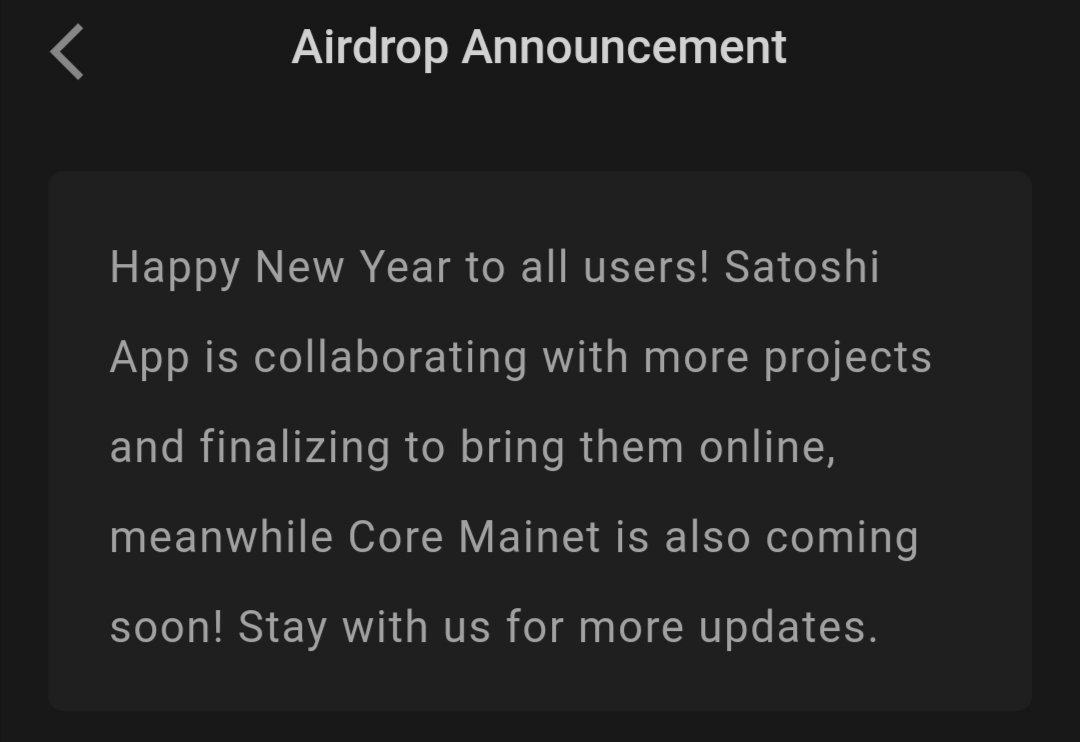 Airdrop Announcement

Happy New Year to all users! Satoshi App is collaborating with more projects and finalizing to bring them online, meanwhile Core Mainet is also coming soon! Stay with us for more updates.